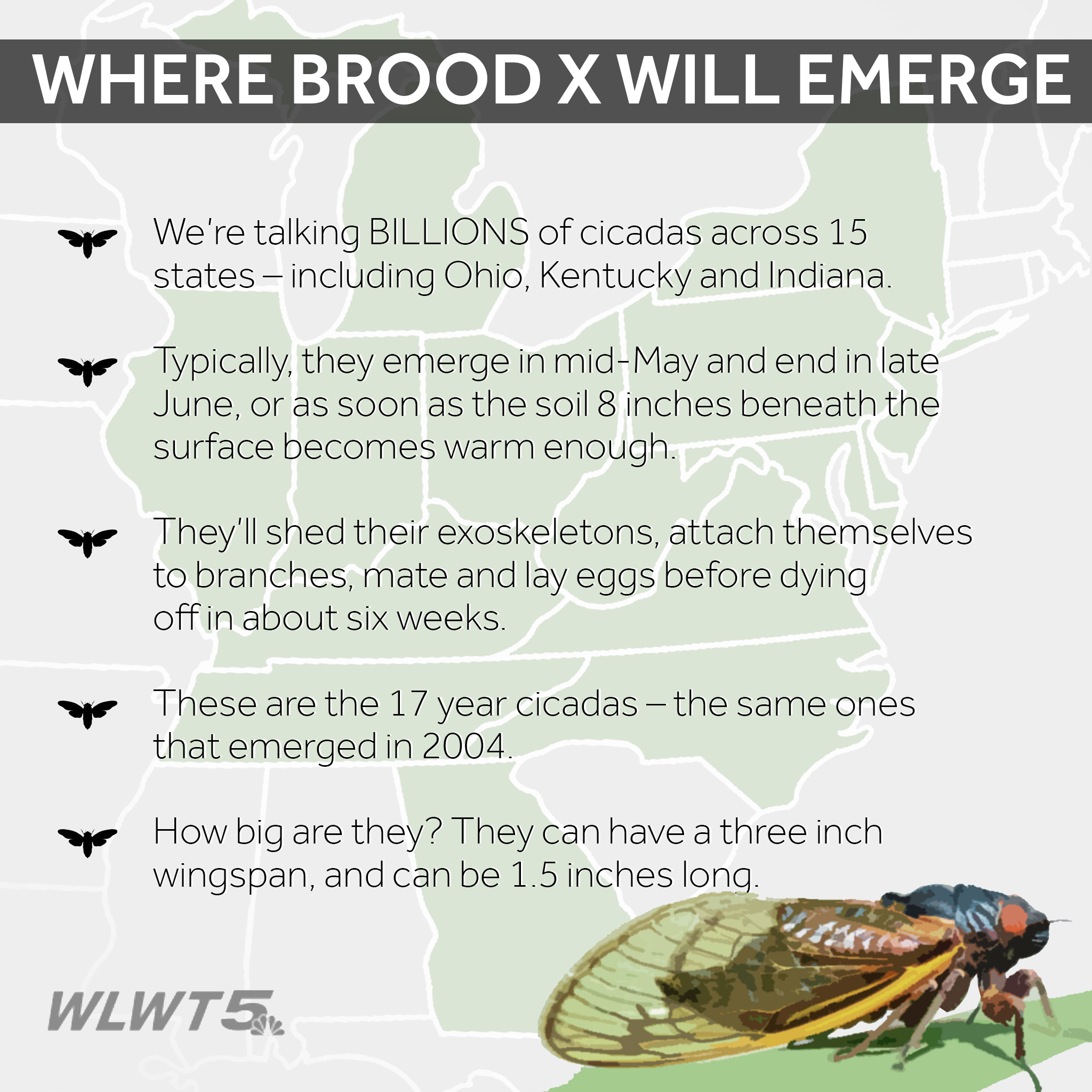 WHERE BROOD X WILL EMERGE

We're talking BILLIONS of cicadas across 15 states – including Ohio, Kentucky and Indiana.

Typically, they emerge in mid-May and end in late June, or as soon as the soil 8 inches beneath the surface becomes warm enough.

They'll shed their exoskeletons, attach themselves to branches, mate and lay eggs before dying off in about six weeks.

These are the 17 year cicadas – the same ones that emerged in 2004.

How big are they? They can have a three inch wingspan, and can be 1.5 inches long.

WLWT5